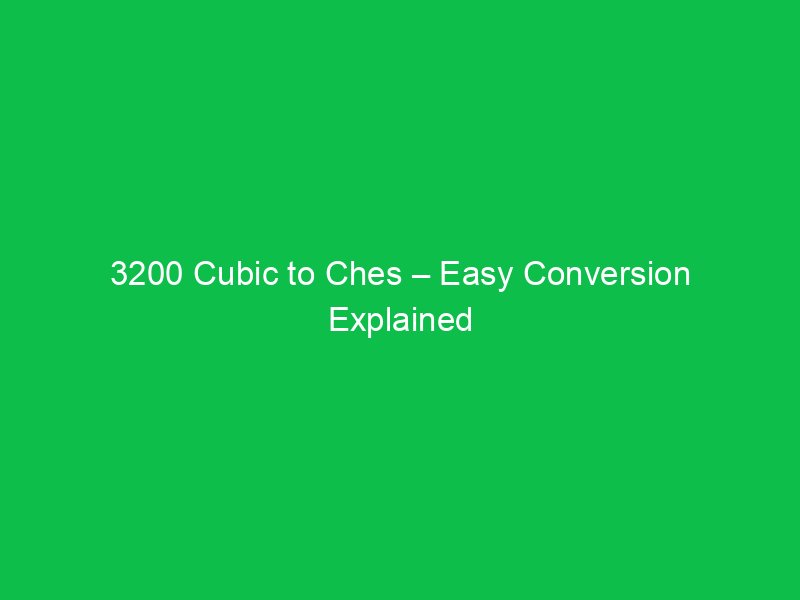 3200 Cubic to Ches – Easy Conversion Explained